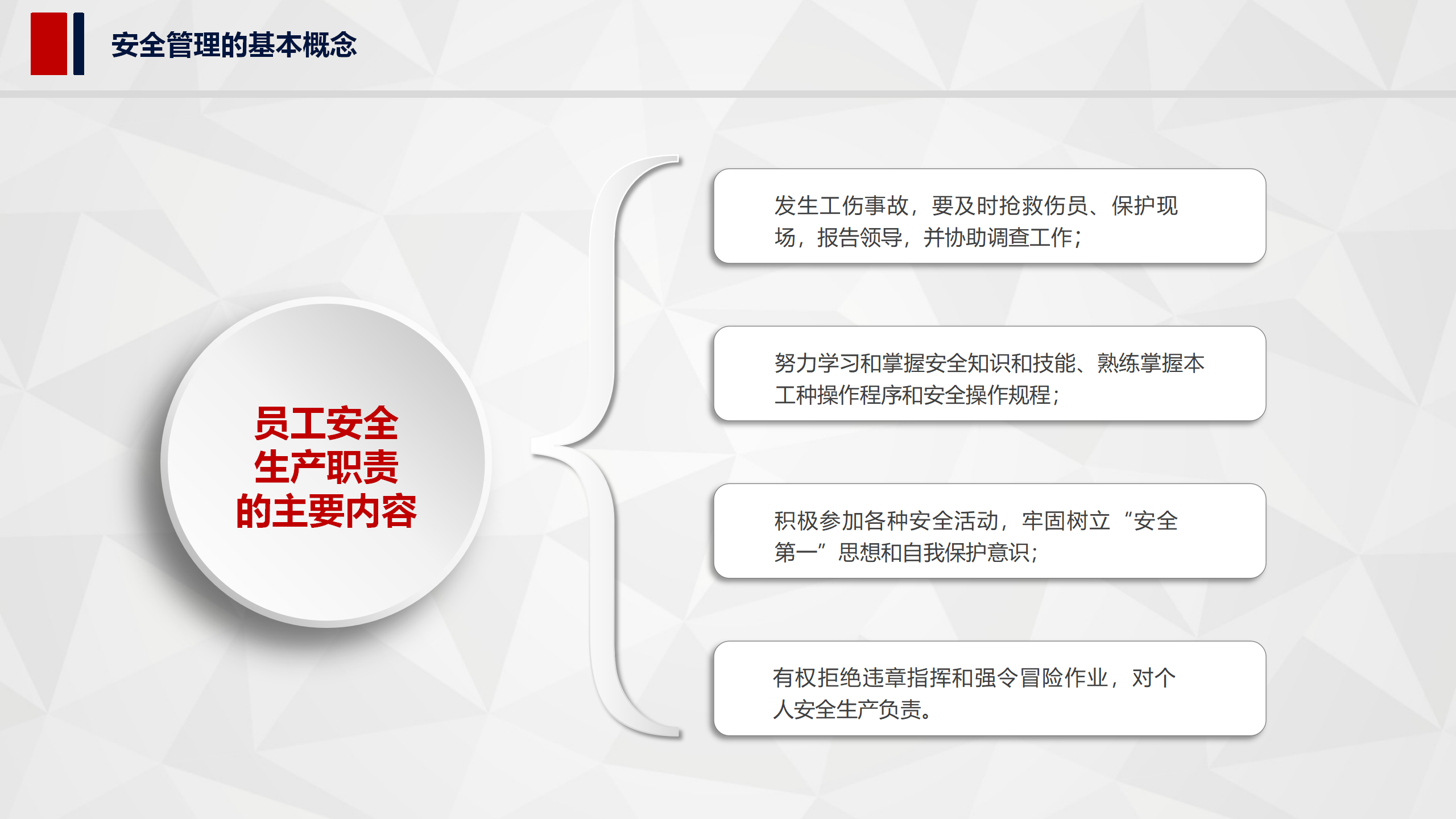 安全管理的基本概念

员工安全生产职责的主要内容

发生工伤事故，要及时抢救伤员、保护现场，报告领导，并协助调查工作；

努力学习和掌握安全知识和技能、熟练掌握本工种操作程序和安全操作规程；

积极参加各种安全活动，牢固树立“安全第一”思想和自我保护意识；

有权拒绝违章指挥和强令冒险作业，对个人安全生产负责。